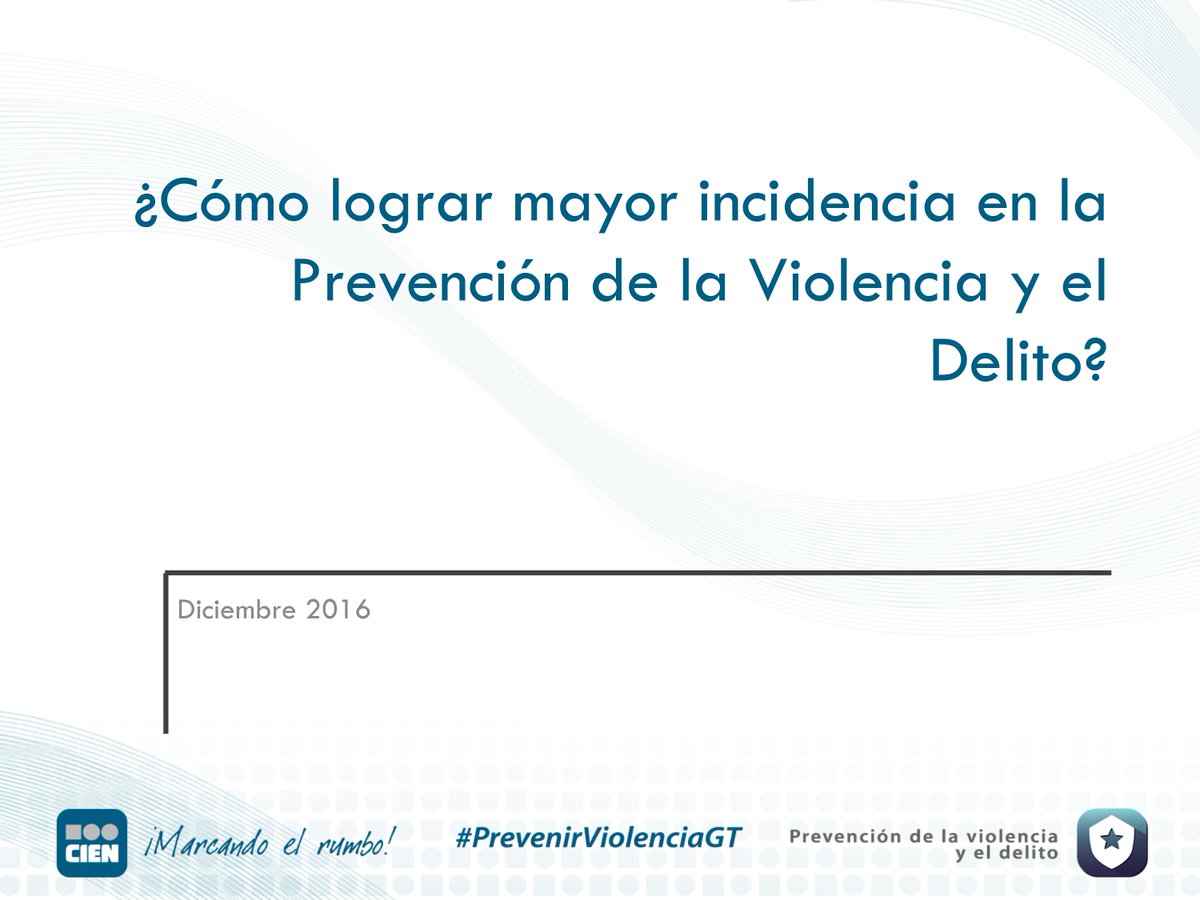 ¿Cómo lograr mayor incidencia en la Prevención de la Violencia y el Delito?

Diciembre 2016

CIEN ¡Marcando el rumbo! #PrevenirViolenciaGT Prevención de la violencia y el delito